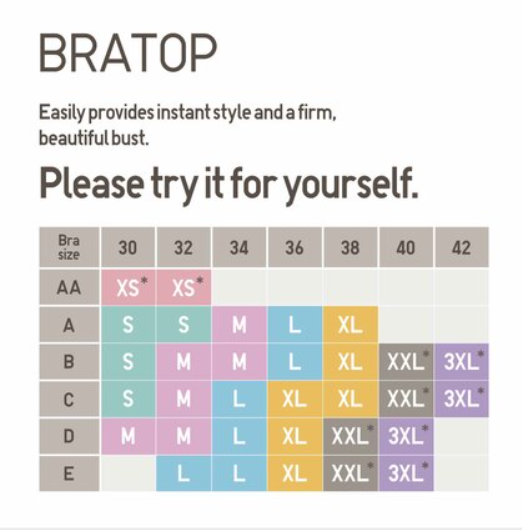 BRATOP

Easily provides instant style and a firm, beautiful bust.

Please try it for yourself.

| Bra size | 30 | 32 | 34 | 36 | 38 | 40 | 42 |
|---|---|---|---|---|---|---|---|
| AA | XS* | XS* | | | | | |
| A | S | S | M | L | XL | | |
| B | S | M | M | L | XL | XXL* | 3XL* |
| C | S | M | L | XL | XL | XXL* | 3XL* |
| D | M | M | L | XL | XXL* | 3XL* | |
| E | | L | L | XL | XXL* | 3XL* | |